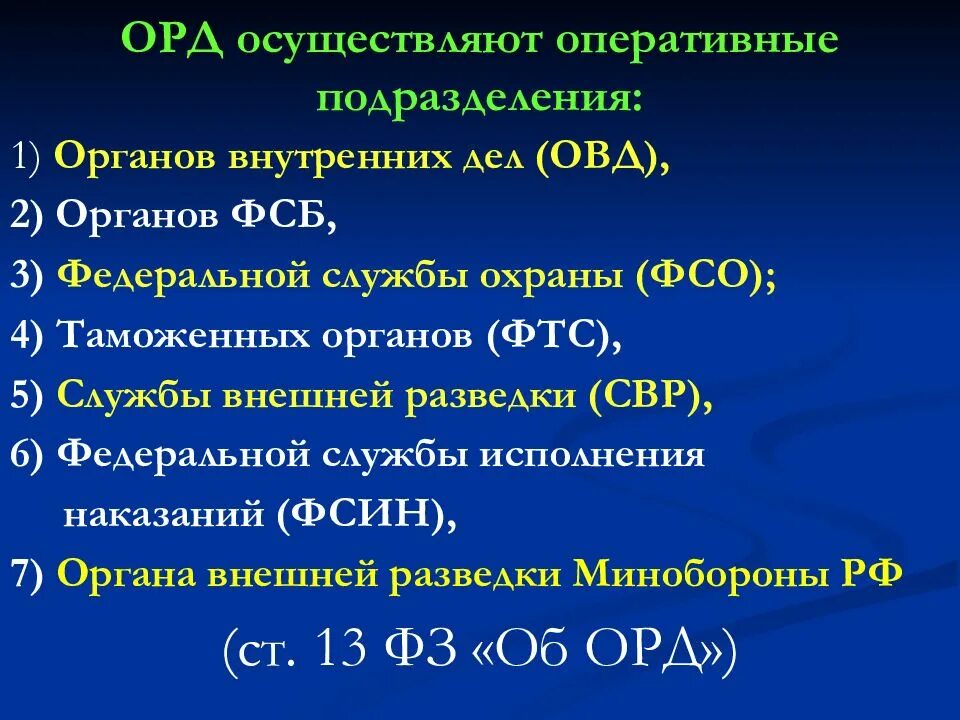 ОРД осуществляют оперативные подразделения:

1) Органов внутренних дел (ОВД),

2) Органов ФСБ,

3) Федеральной службы охраны (ФСО);

4) Таможенных органов (ФТС),

5) Службы внешней разведки (СВР),

6) Федеральной службы исполнения наказаний (ФСИН),

7) Органа внешней разведки Минобороны РФ

(ст. 13 ФЗ «Об ОРД»)